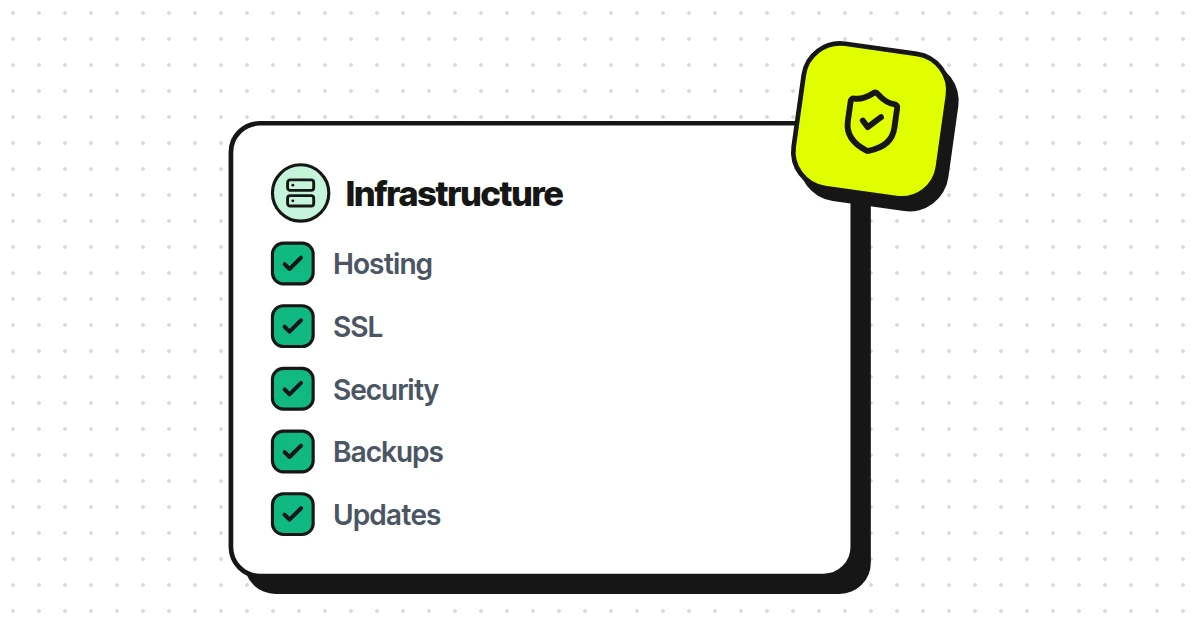 Infrastructure

☑ Hosting
☑ SSL
☑ Security
☑ Backups
☑ Updates